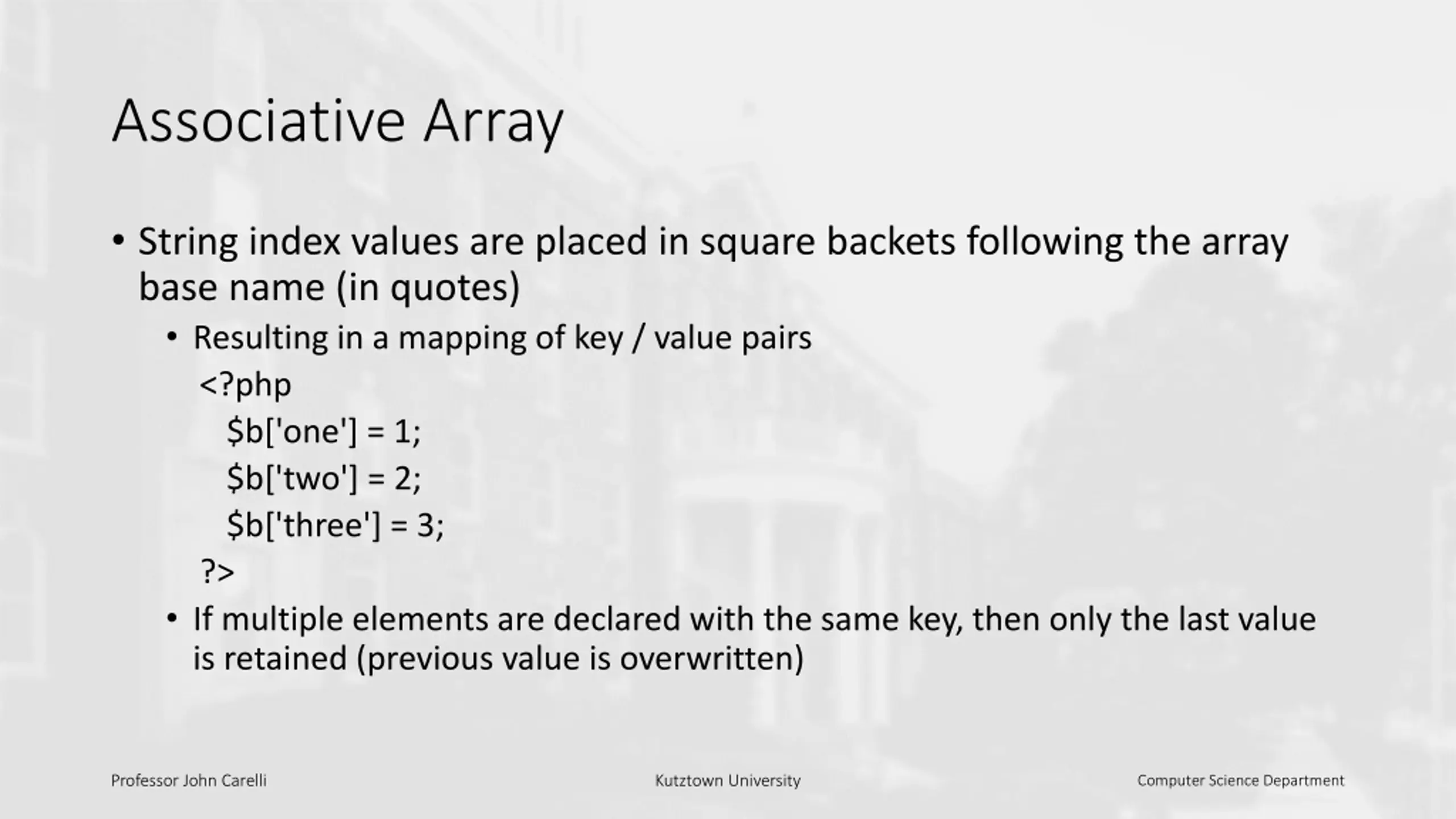 Associative Array

• String index values are placed in square backets following the array base name (in quotes)

• Resulting in a mapping of key / value pairs

<?php
$b['one'] = 1;
$b['two'] = 2;
$b['three'] = 3;
?>

• If multiple elements are declared with the same key, then only the last value is retained (previous value is overwritten)

Professor John Carelli

Kutztown University

Computer Science Department